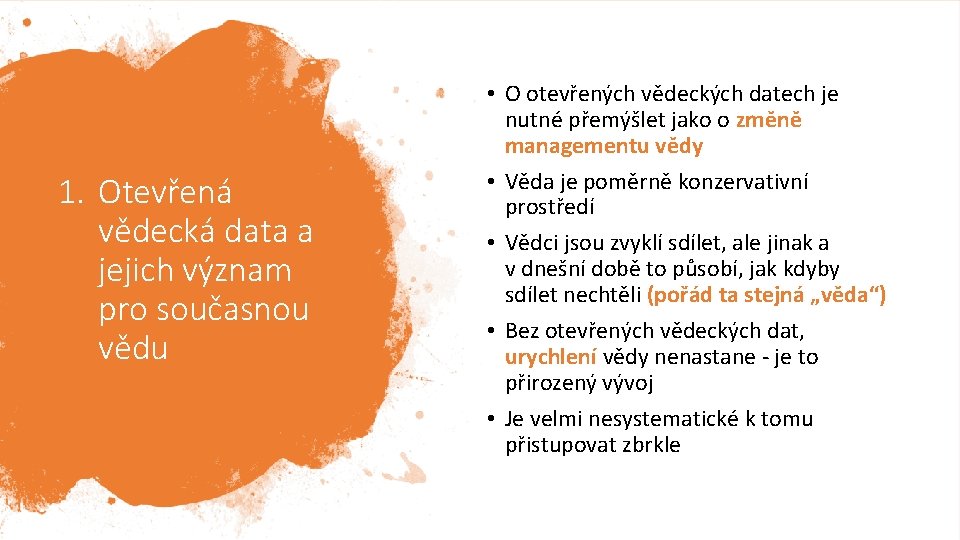 1. Otevřená vědecká data a jejich význam pro současnou vědu

• O otevřených vědeckých datech je nutné přemýšlet jako o změně managementu vědy

• Věda je poměrně konzervativní prostředí

• Vědci jsou zvyklí sdílet, ale jinak a v dnešní době to působí, jak kdyby sdílet nechtěli (pořád ta stejná „věda“)

• Bez otevřených vědeckých dat, urychlení vědy nenastane - je to přirozený vývoj

• Je velmi nesystematické k tomu přistupovat zbrkle